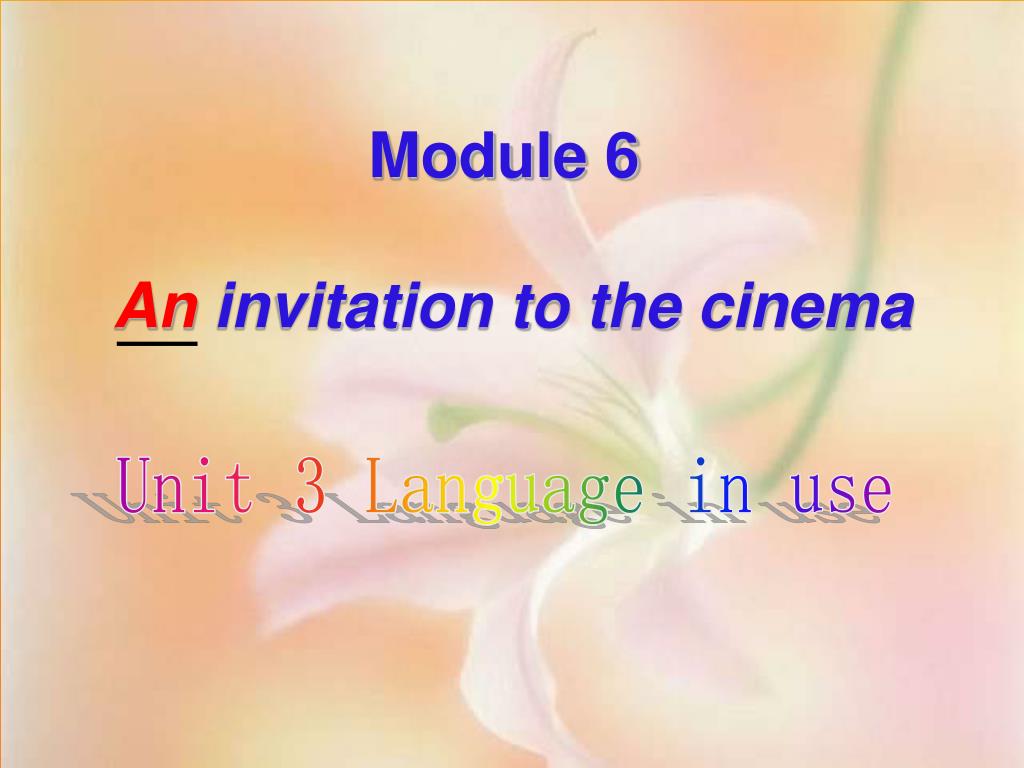 Module 6

An invitation to the cinema

Unit 3 Language in use